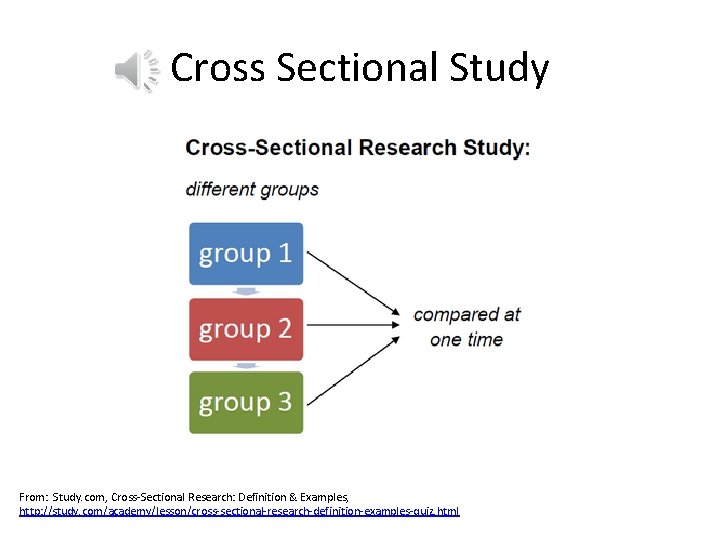 Cross Sectional Study

Cross-Sectional Research Study:

different groups

group 1

group 2

group 3

compared at one time

From: Study.com, Cross-Sectional Research: Definition & Examples,
http://study.com/academy/lesson/cross-sectional-research-definition-examples-quiz.html